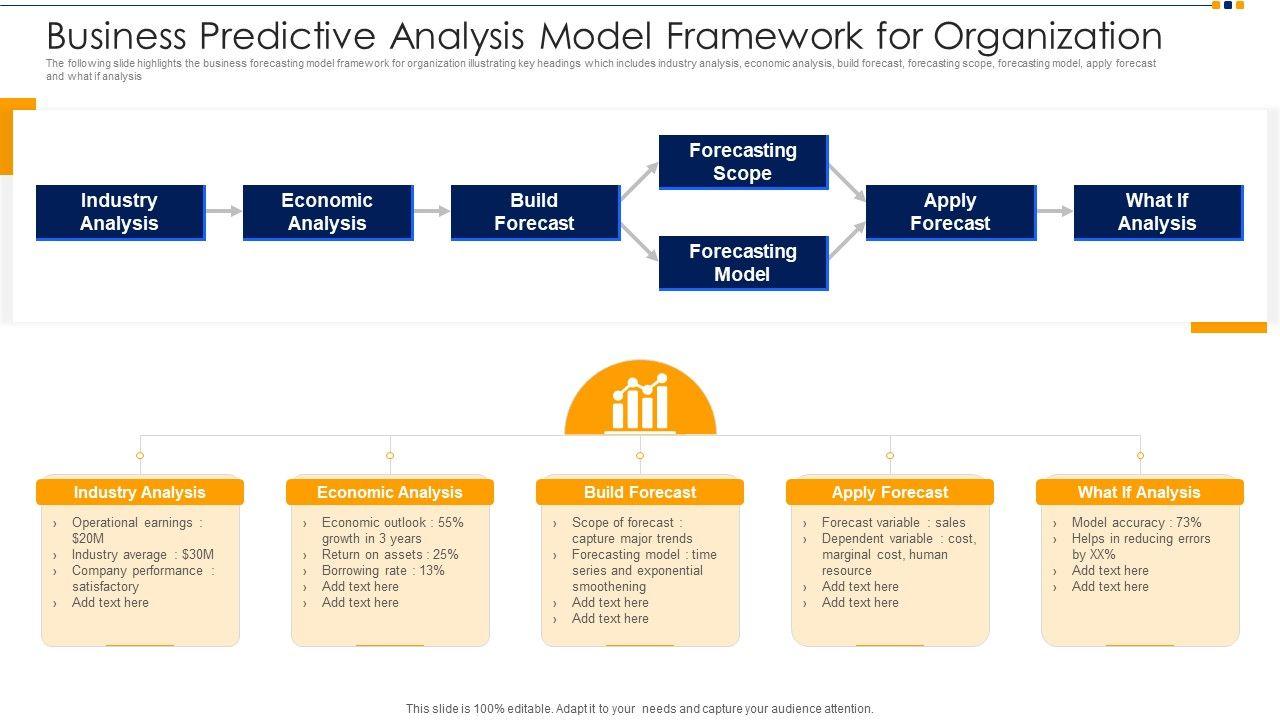 Business Predictive Analysis Model Framework for Organization

The following slide highlights the business forecasting model framework for organization illustrating key headings which includes industry analysis, economic analysis, build forecast, forecasting scope, forecasting model, apply forecast and what if analysis

Industry Analysis

Economic Analysis

Build Forecast

Forecasting Scope

Forecasting Model

Apply Forecast

What If Analysis

Industry Analysis
› Operational earnings : $20M
› Industry average : $30M
› Company performance : satisfactory
› Add text here

Economic Analysis
› Economic outlook : 55% growth in 3 years
› Return on assets : 25%
› Borrowing rate : 13%
› Add text here
› Add text here

Build Forecast
› Scope of forecast : capture major trends
› Forecasting model : time series and exponential smoothening
› Add text here
› Add text here

Apply Forecast
› Forecast variable : sales
› Dependent variable : cost, marginal cost, human resource
› Add text here
› Add text here

What If Analysis
› Model accuracy : 73%
› Helps in reducing errors by XX%
› Add text here
› Add text here

This slide is 100% editable. Adapt it to your needs and capture your audience attention.